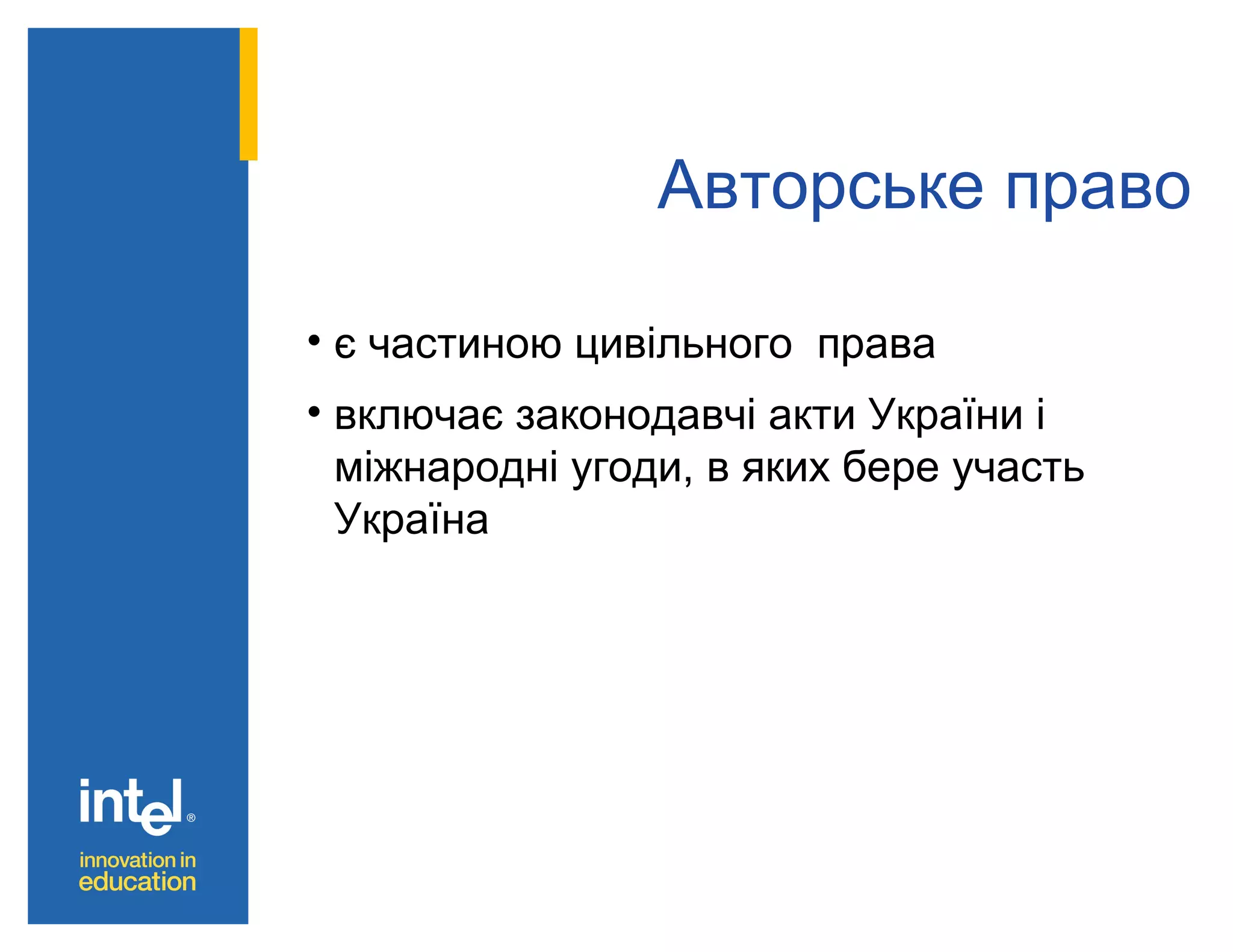 Авторське право

• є частиною цивільного  права

• включає законодавчі акти України і міжнародні угоди, в яких бере участь Україна

intel®

innovation in education